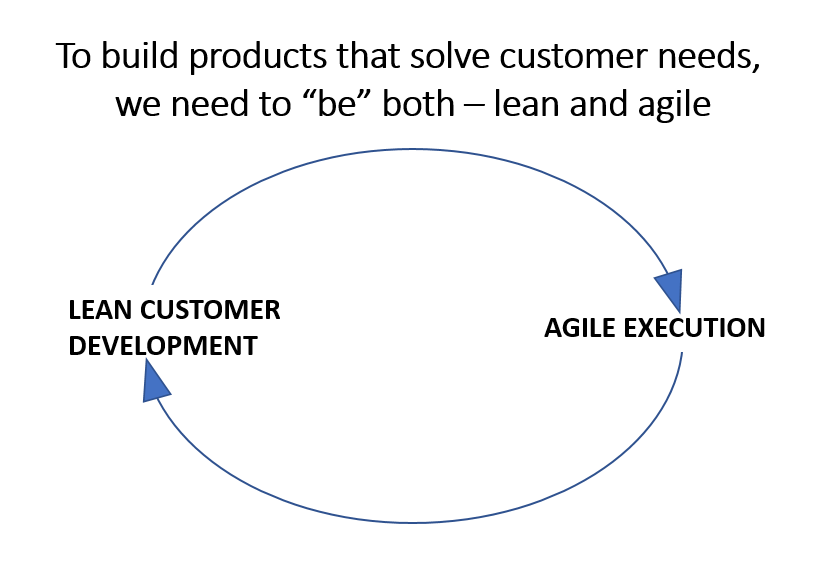 To build products that solve customer needs, we need to “be” both – lean and agile

LEAN CUSTOMER DEVELOPMENT

AGILE EXECUTION